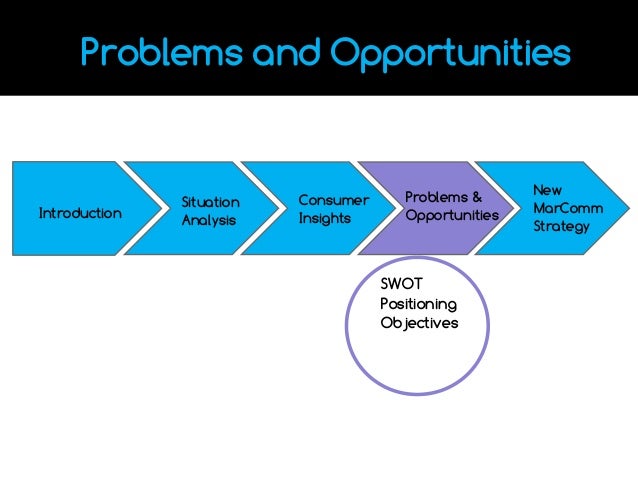 Problems and Opportunities

Introduction

Situation Analysis

Consumer Insights

Problems & Opportunities

New MarComm Strategy

SWOT
Positioning
Objectives